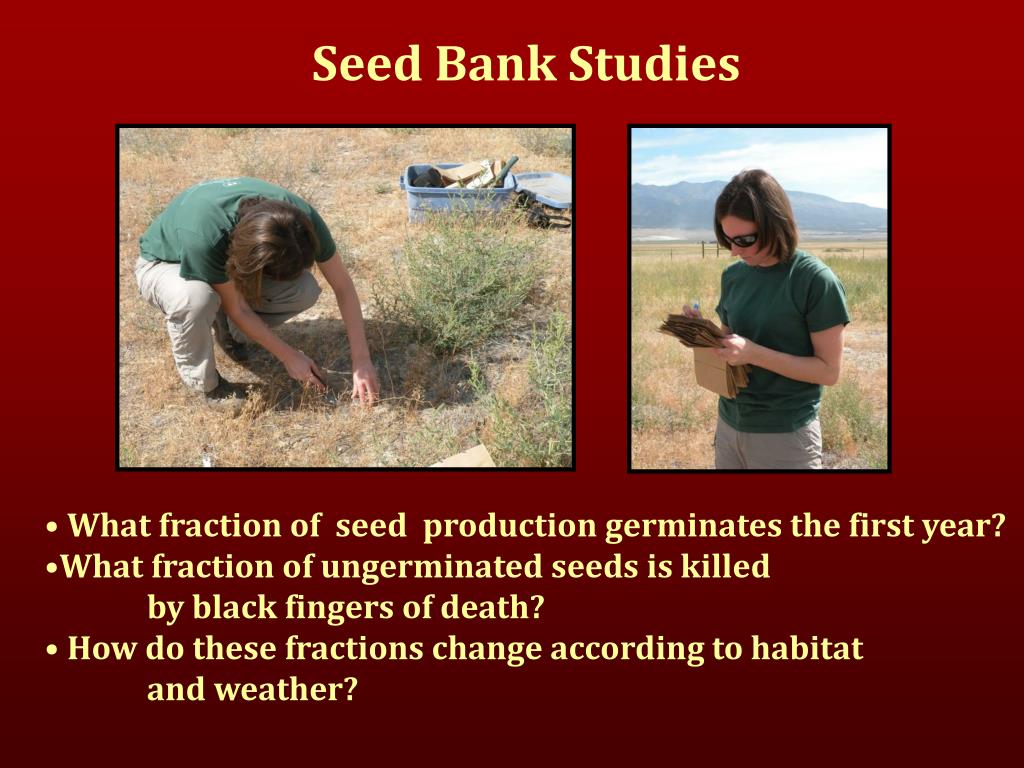 Seed Bank Studies

• What fraction of seed production germinates the first year?
•What fraction of ungerminated seeds is killed by black fingers of death?
• How do these fractions change according to habitat and weather?